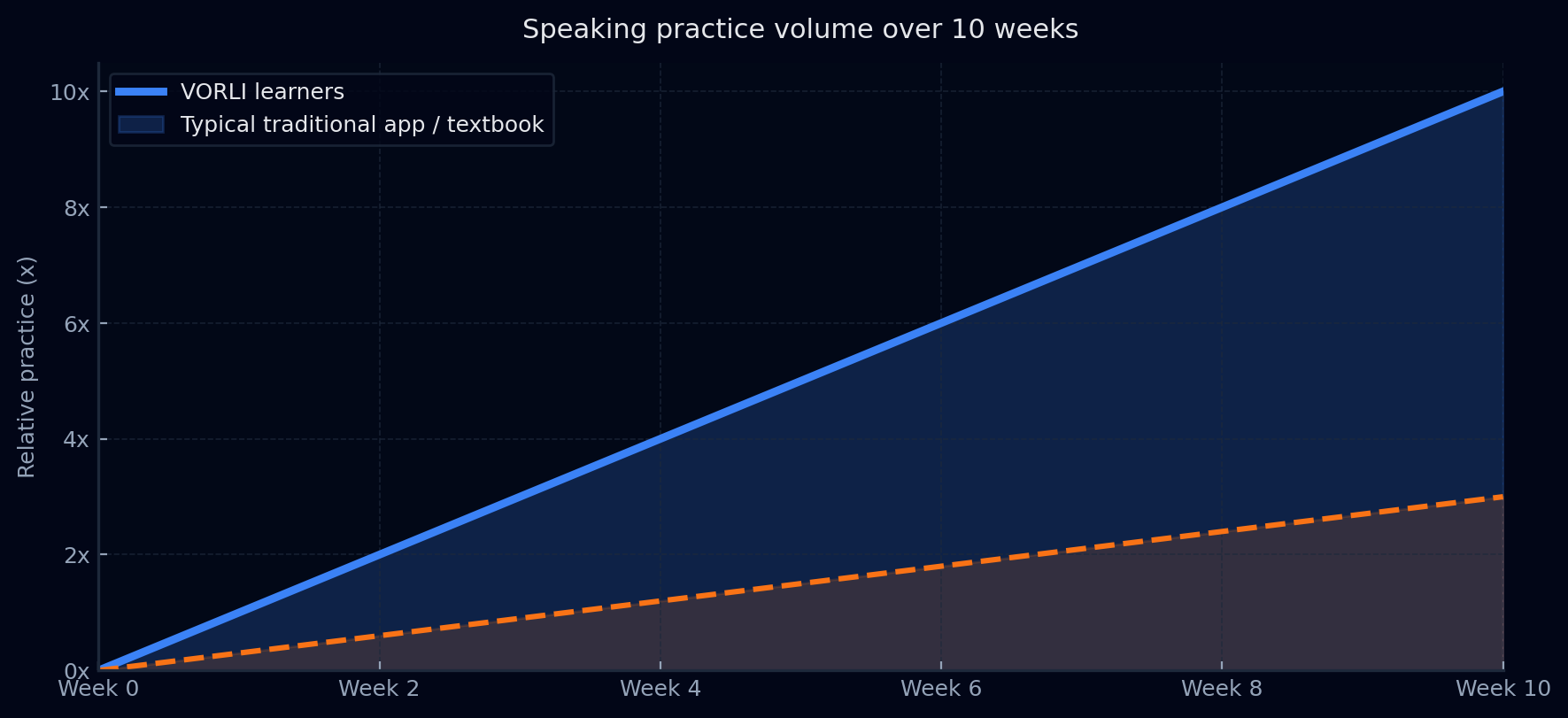 Speaking practice volume over 10 weeks

VORLI learners
Typical traditional app / textbook

Relative practice (x)

10x
8x
6x
4x
2x
0x

Week 0
Week 2
Week 4
Week 6
Week 8
Week 10